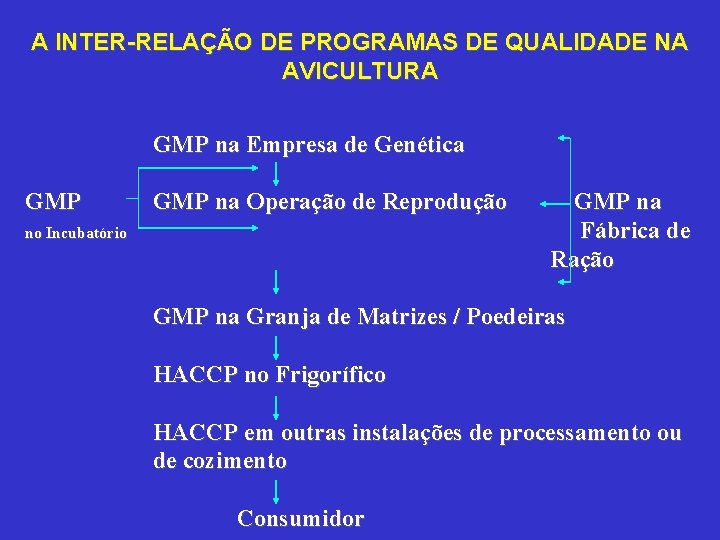 A INTER-RELAÇÃO DE PROGRAMAS DE QUALIDADE NA AVICULTURA

GMP na Empresa de Genética

GMP
no Incubatório

GMP na Operação de Reprodução

GMP na Fábrica de Ração

GMP na Granja de Matrizes / Poedeiras

HACCP no Frigorífico

HACCP em outras instalações de processamento ou de cozimento

Consumidor